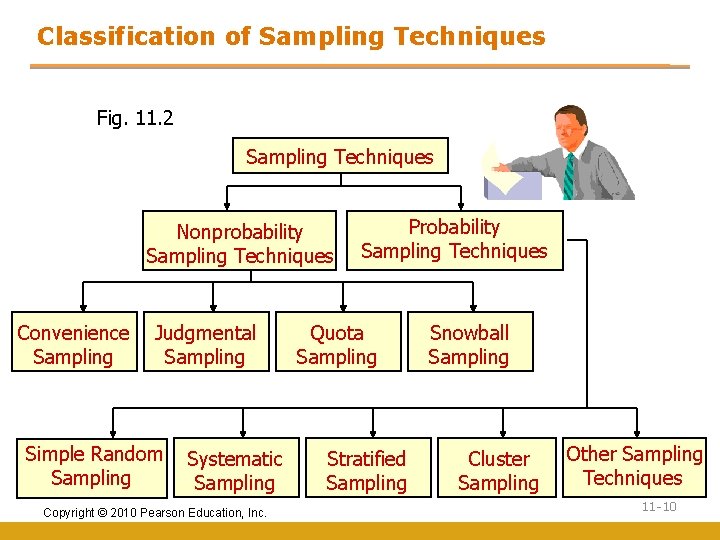 Classification of Sampling Techniques

Fig. 11.2

Sampling Techniques

Nonprobability Sampling Techniques

Probability Sampling Techniques

Convenience Sampling

Judgmental Sampling

Quota Sampling

Snowball Sampling

Simple Random Sampling

Systematic Sampling

Stratified Sampling

Cluster Sampling

Other Sampling Techniques

Copyright © 2010 Pearson Education, Inc.

11-10